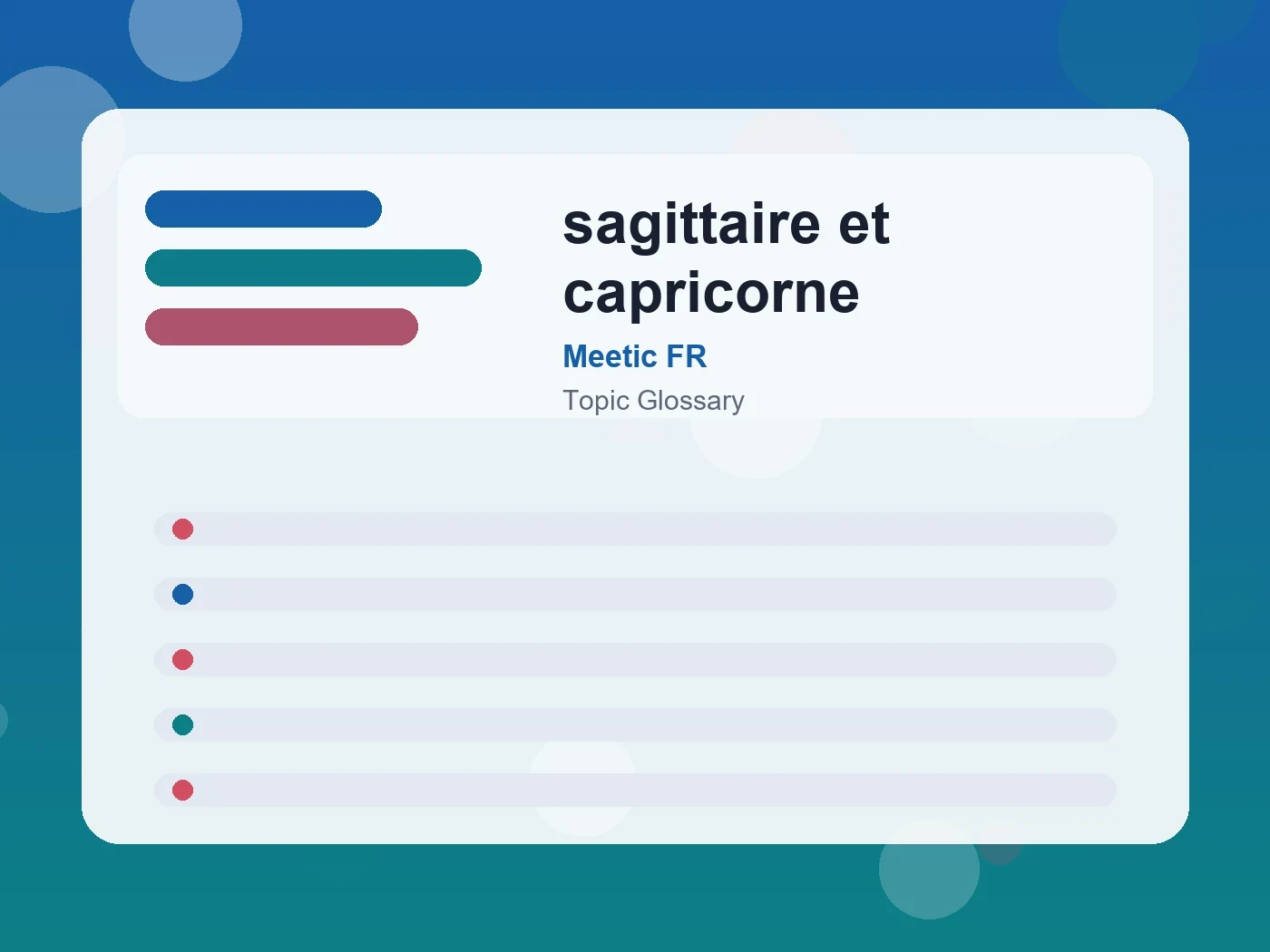 sagittaire et capricorne

Meetic FR

Topic Glossary